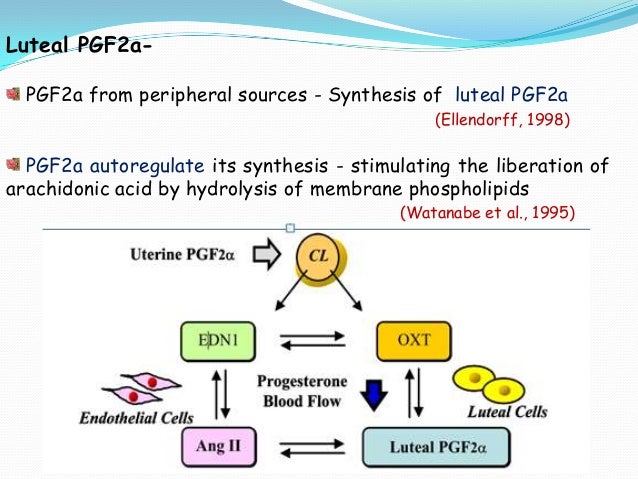 Luteal PGF2a-

PGF2a from peripheral sources - Synthesis of luteal PGF2a
(Ellendorff, 1998)

PGF2a autoregulate its synthesis - stimulating the liberation of arachidonic acid by hydrolysis of membrane phospholipids
(Watanabe et al., 1995)

Uterine PGF2α

CL

EDN1

OXT

Endothelial Cells

Progesterone
Blood Flow

Luteal Cells

Ang II

Luteal PGF2α